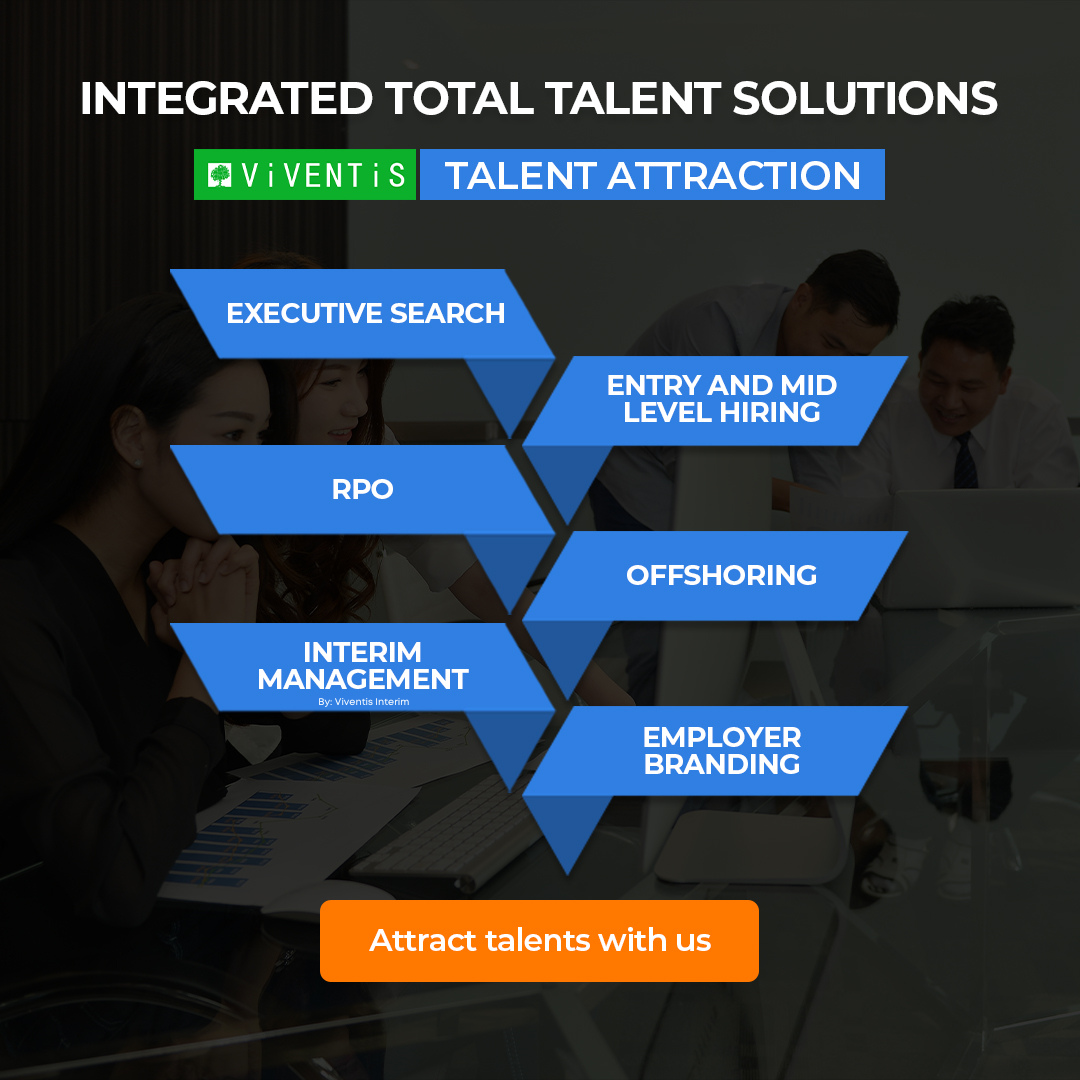 INTEGRATED TOTAL TALENT SOLUTIONS

ViVENTiS TALENT ATTRACTION

EXECUTIVE SEARCH

ENTRY AND MID LEVEL HIRING

RPO

OFFSHORING

INTERIM MANAGEMENT
By: Viventis Interim

EMPLOYER BRANDING

Attract talents with us